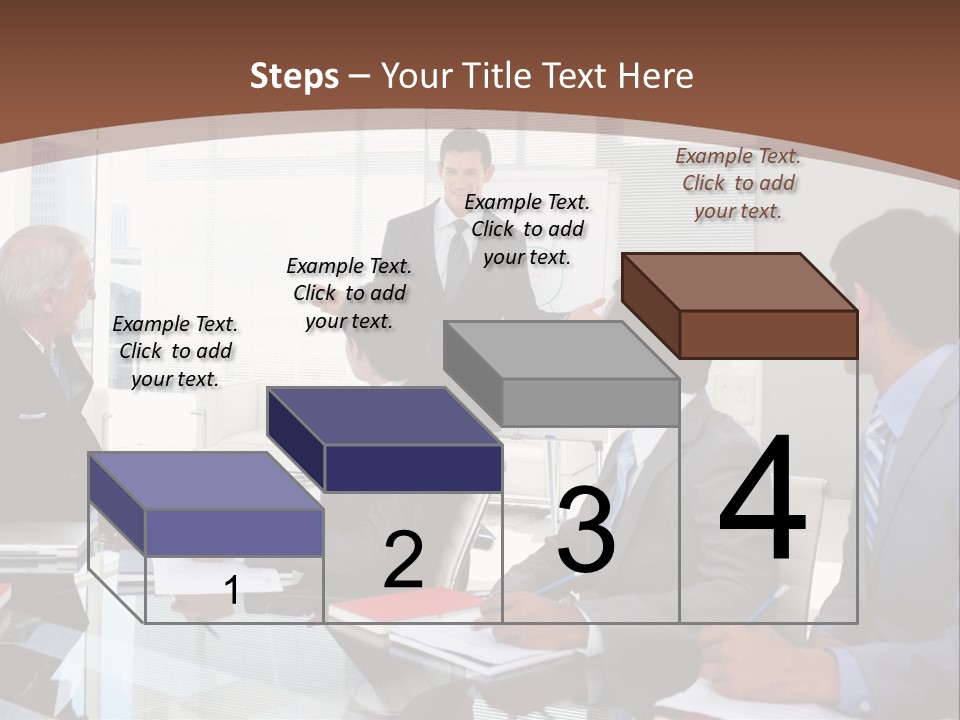 Steps – Your Title Text Here

Example Text. Click to add your text.

Example Text. Click to add your text.

Example Text. Click to add your text.

Example Text. Click to add your text.

1

2

3

4